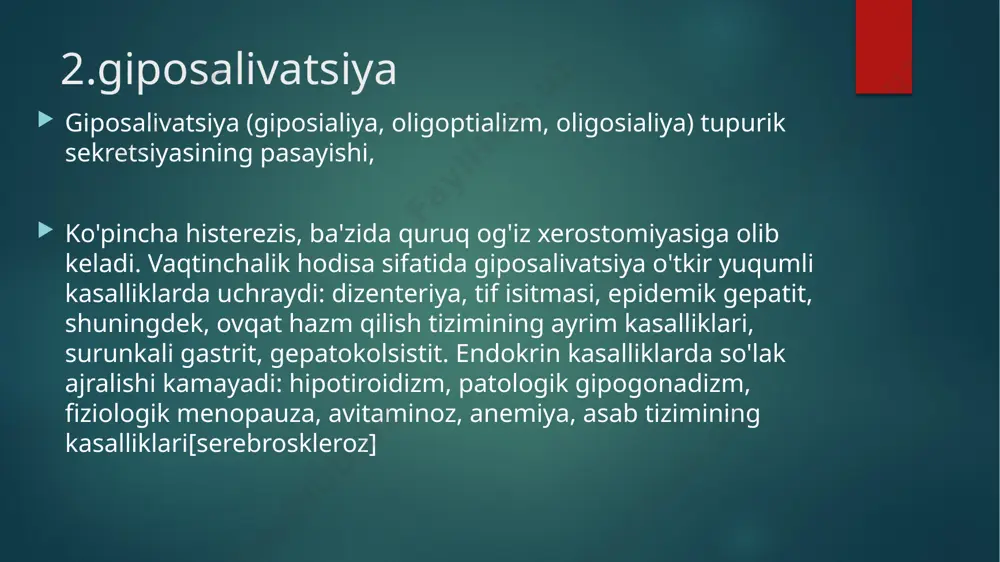 2.giposalivatsiya

Giposalivatsiya (giposialiya, oligoptializm, oligosialiya) tupurik sekretsiyasining pasayishi,

Ko'pincha histerezis, ba'zida quruq og'iz xerostomiyasiga olib keladi. Vaqtinchalik hodisa sifatida giposalivatsiya o'tkir yuqumli kasalliklarda uchraydi: dizenteriya, tif isitmasi, epidemik gepatit, shuningdek, ovqat hazm qilish tizimining ayrim kasalliklari, surunkali gastrit, gepatokolsistit. Endokrin kasalliklarda so'lak ajralishi kamayadi: hipotiroidizm, patologik gipogonadizm, fiziologik menopauza, avitaminoz, anemiya, asab tizimining kasalliklari[serebroskleroz]